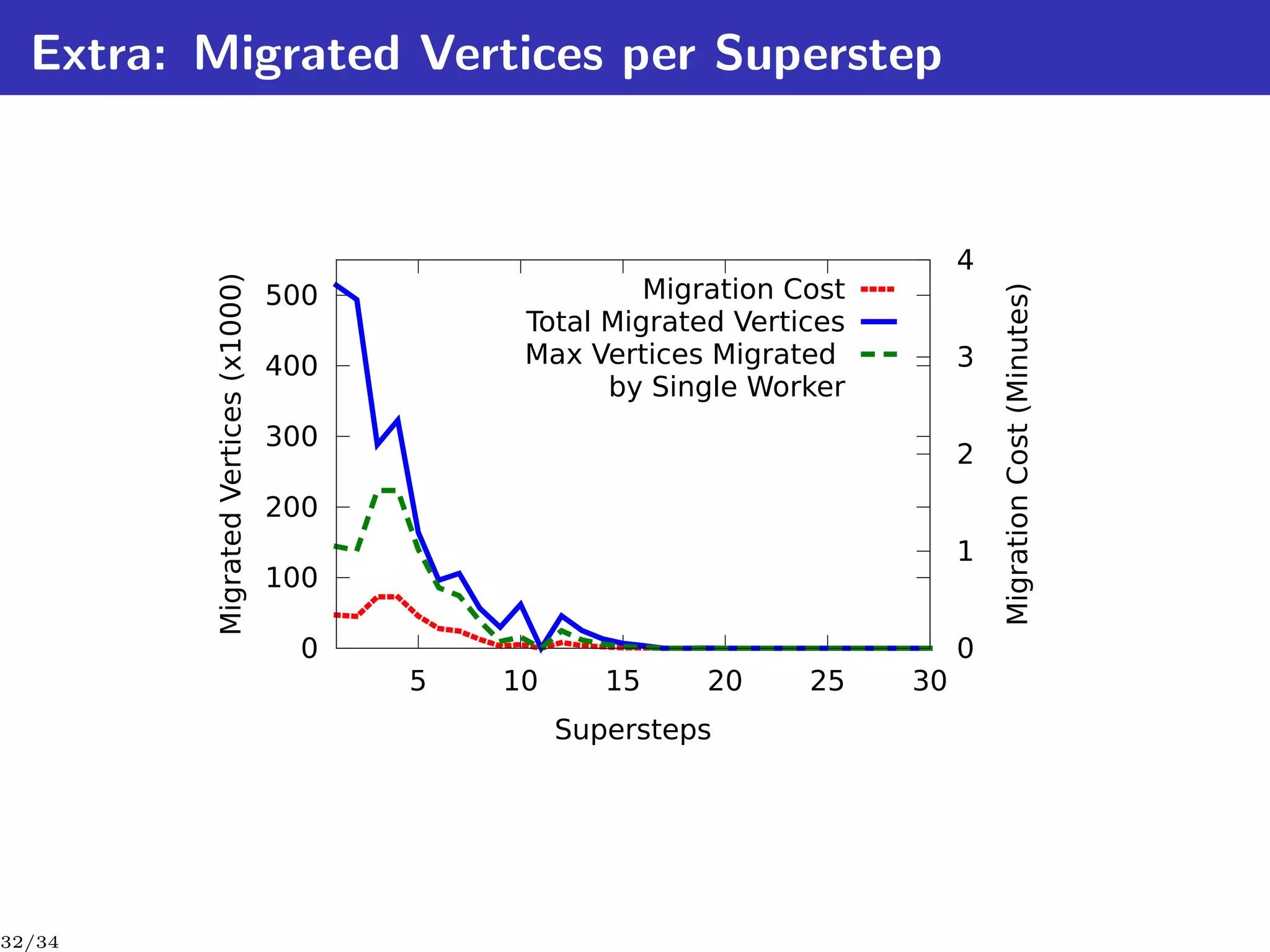 Extra: Migrated Vertices per Superstep

Migrated Vertices (x1000)

500
400
300
200
100
0

Migration Cost
Total Migrated Vertices
Max Vertices Migrated by Single Worker

4
3
2
1
0

Migration Cost (Minutes)

5 10 15 20 25 30

Supersteps

32/34